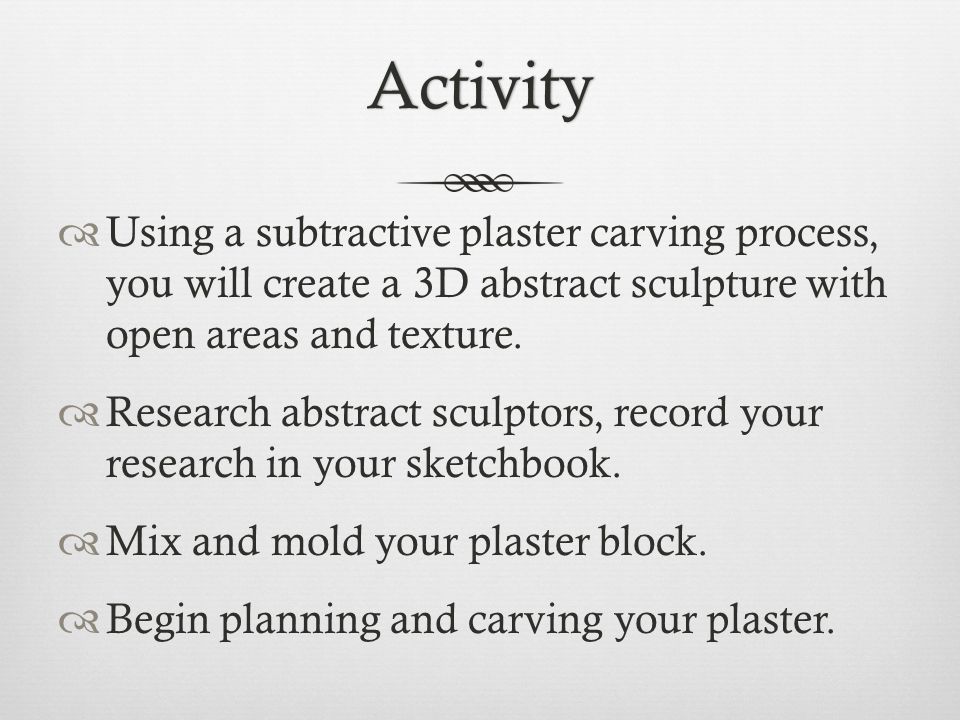 Activity

Using a subtractive plaster carving process, you will create a 3D abstract sculpture with open areas and texture.

Research abstract sculptors, record your research in your sketchbook.

Mix and mold your plaster block.

Begin planning and carving your plaster.